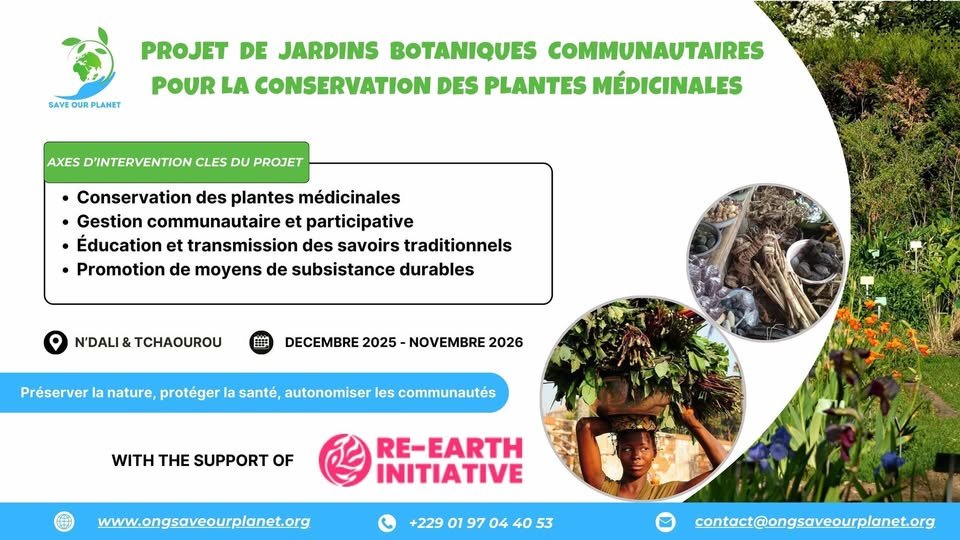 SAVE OUR PLANET

PROJET DE JARDINS BOTANIQUES COMMUNAUTAIRES POUR LA CONSERVATION DES PLANTES MÉDICINALES

AXES D'INTERVENTION CLES DU PROJET

- Conservation des plantes médicinales
- Gestion communautaire et participative
- Éducation et transmission des savoirs traditionnels
- Promotion de moyens de subsistance durables

N'DALI & TCHAOUROU

DECEMBRE 2025 - NOVEMBRE 2026

Préserver la nature, protéger la santé, autonomiser les communautés

WITH THE SUPPORT OF

RE-EARTH INITIATIVE

www.ongsaveourplanet.org

+229 01 97 04 40 53

contact@ongsaveourplanet.org